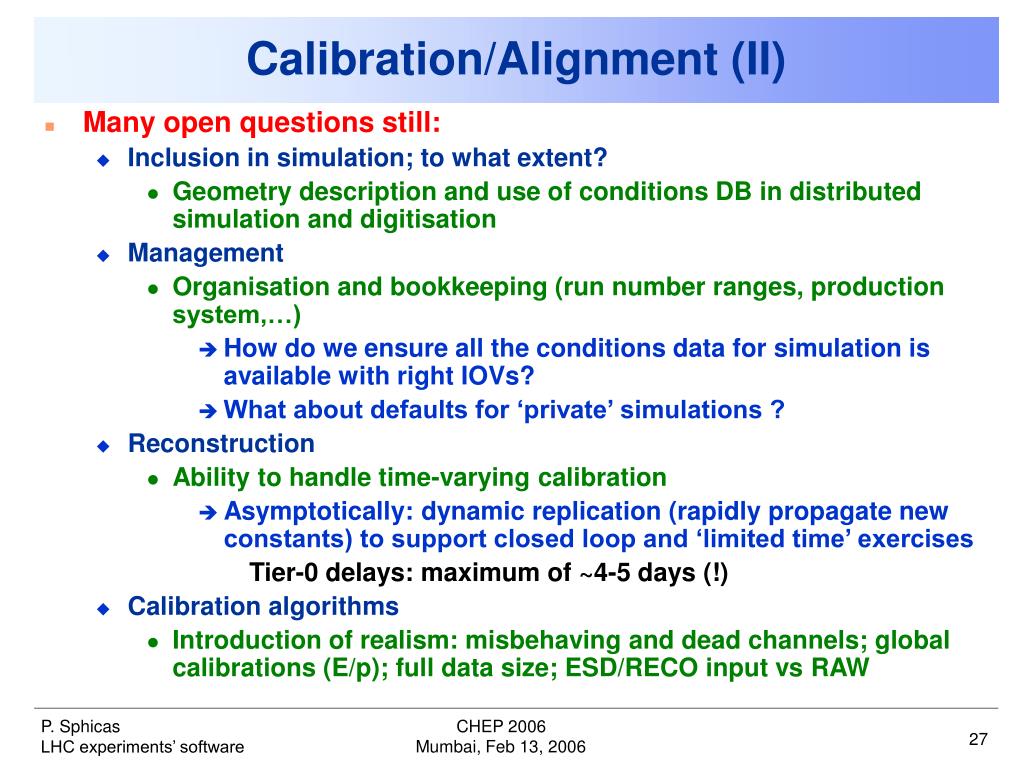 Calibration/Alignment (II)

Many open questions still:

Inclusion in simulation; to what extent?

Geometry description and use of conditions DB in distributed simulation and digitisation

Management

Organisation and bookkeeping (run number ranges, production system,…)

How do we ensure all the conditions data for simulation is available with right IOVs?

What about defaults for ‘private’ simulations ?

Reconstruction

Ability to handle time-varying calibration

Asymptotically: dynamic replication (rapidly propagate new constants) to support closed loop and ‘limited time’ exercises

Tier-0 delays: maximum of ~4-5 days (!)

Calibration algorithms

Introduction of realism: misbehaving and dead channels; global calibrations (E/p); full data size; ESD/RECO input vs RAW

P. Sphicas
LHC experiments’ software

CHEP 2006
Mumbai, Feb 13, 2006

27